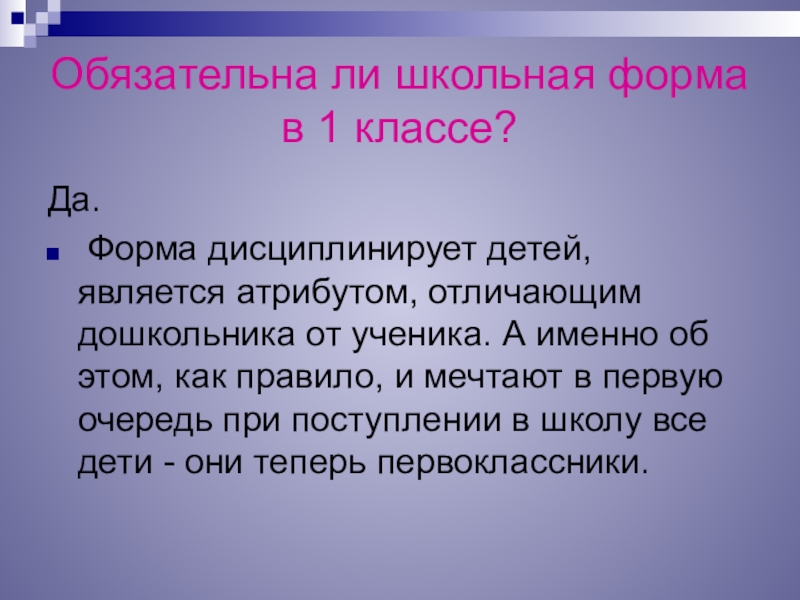 Обязательна ли школьная форма в 1 классе?

Да.

Форма дисциплинирует детей, является атрибутом, отличающим дошкольника от ученика. А именно об этом, как правило, и мечтают в первую очередь при поступлении в школу все дети - они теперь первоклассники.